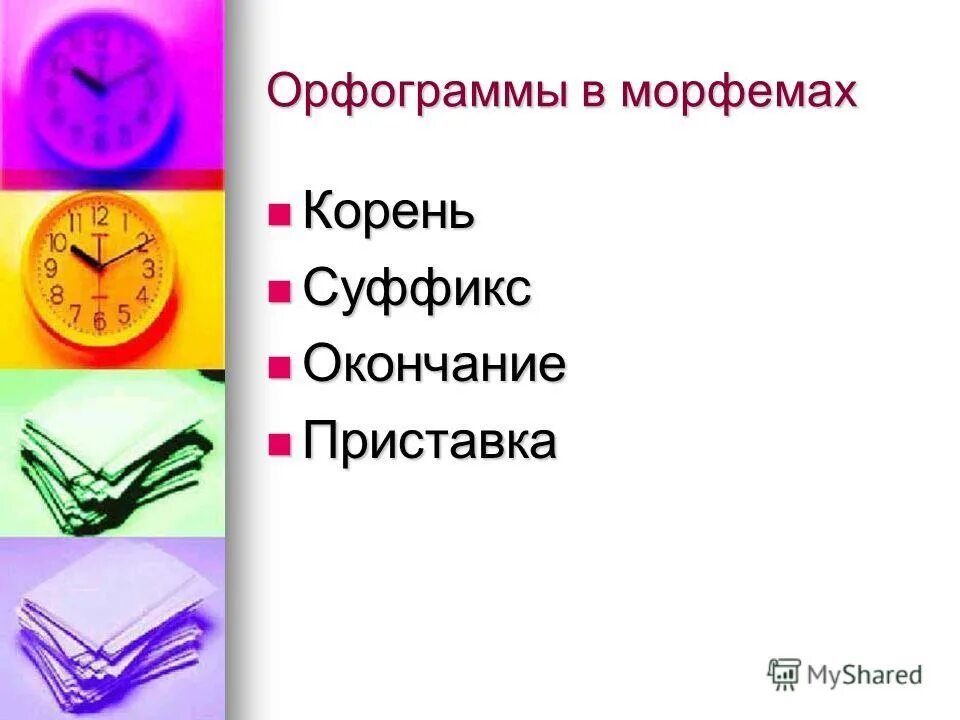 Орфограммы в морфемах

Корень
Суффикс
Окончание
Приставка

MyShared